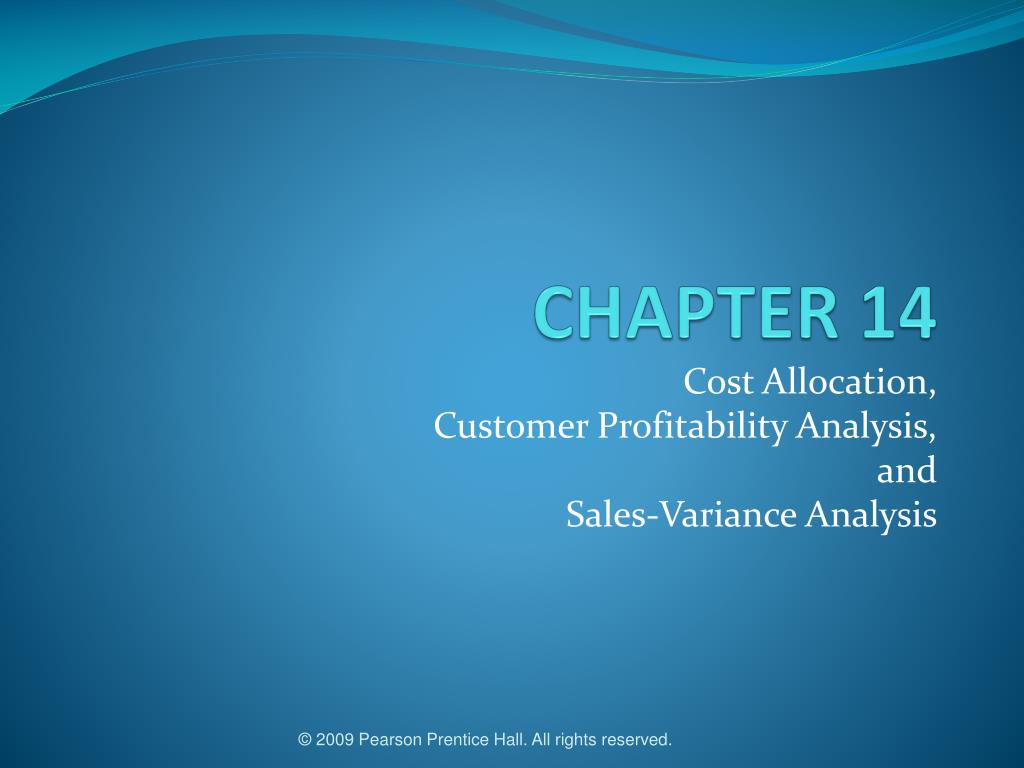 CHAPTER 14

Cost Allocation,
Customer Profitability Analysis,
and
Sales-Variance Analysis

© 2009 Pearson Prentice Hall. All rights reserved.